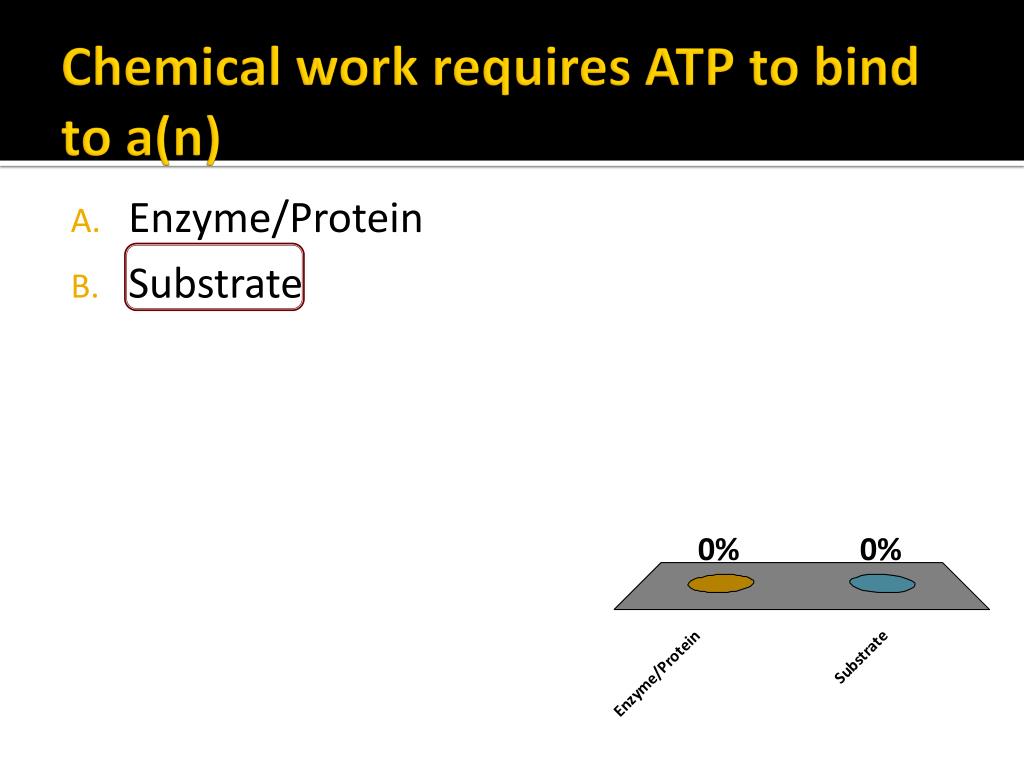 Chemical work requires ATP to bind to a(n)

A. Enzyme/Protein
B. Substrate

0%
0%

Enzyme/Protein
Substrate